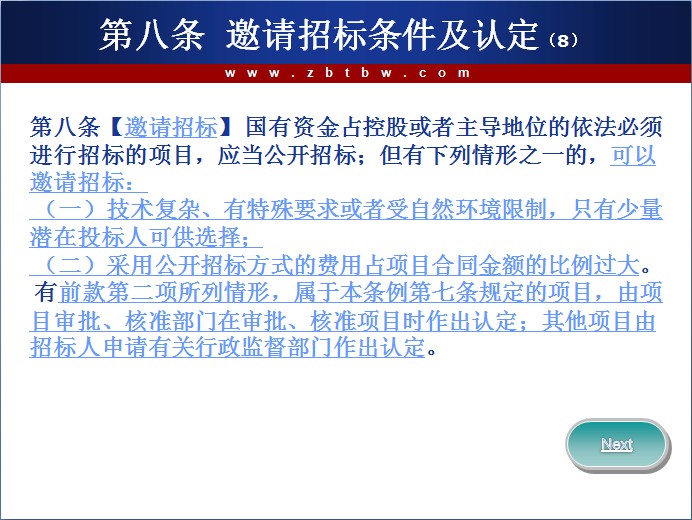 第八条 邀请招标条件及认定（8）

www.zbtbw.com

第八条【邀请招标】国有资金占控股或者主导地位的依法必须进行招标的项目，应当公开招标；但有下列情形之一的，可以邀请招标：

（一）技术复杂、有特殊要求或者受自然环境限制，只有少量潜在投标人可供选择；

（二）采用公开招标方式的费用占项目合同金额的比例过大。

有前款第二项所列情形，属于本条例第七条规定的项目，由项目审批、核准部门在审批、核准项目时作出认定；其他项目由招标人申请有关行政监督部门作出认定。

Next